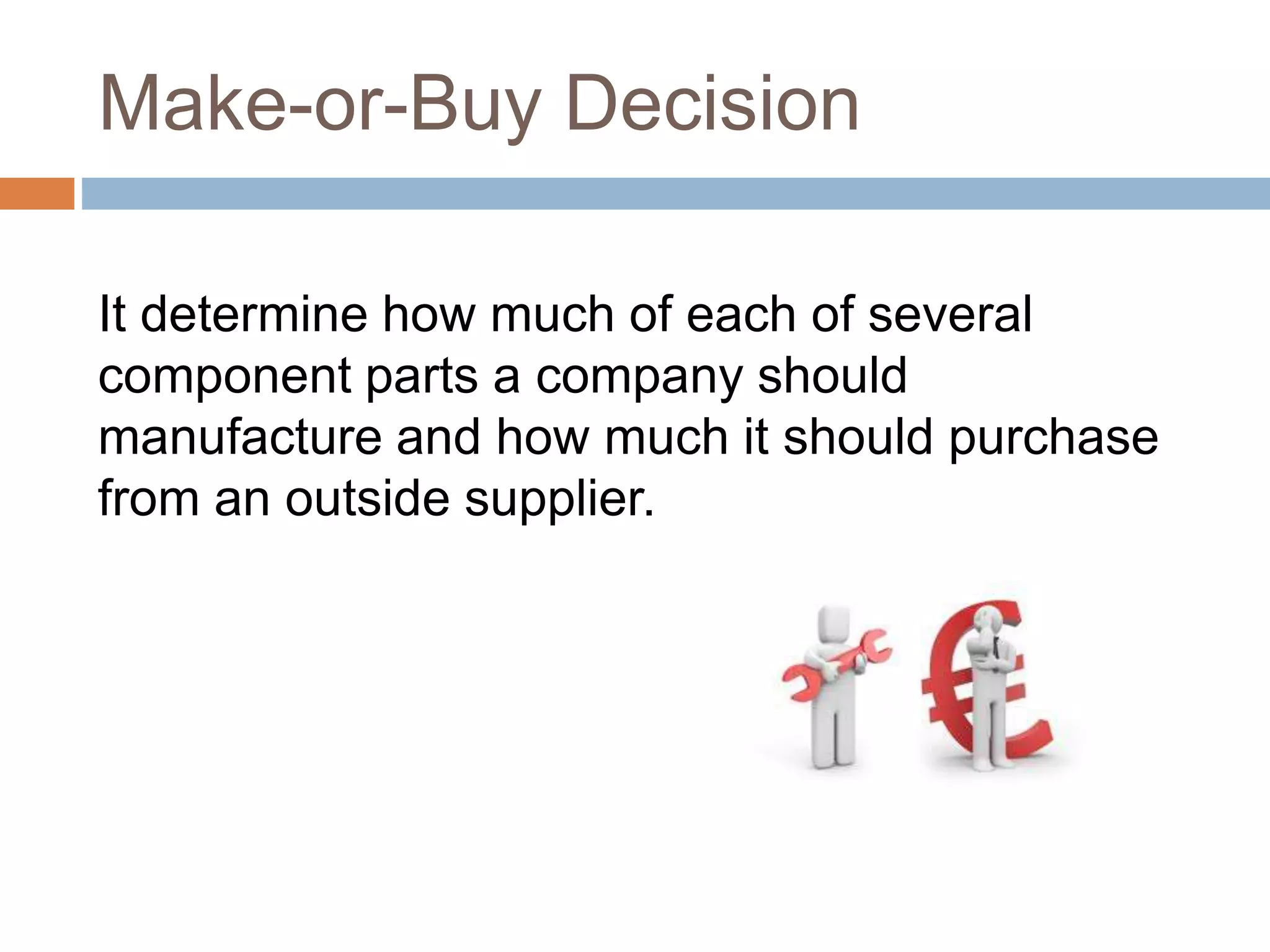 Make-or-Buy Decision

It determine how much of each of several component parts a company should manufacture and how much it should purchase from an outside supplier.